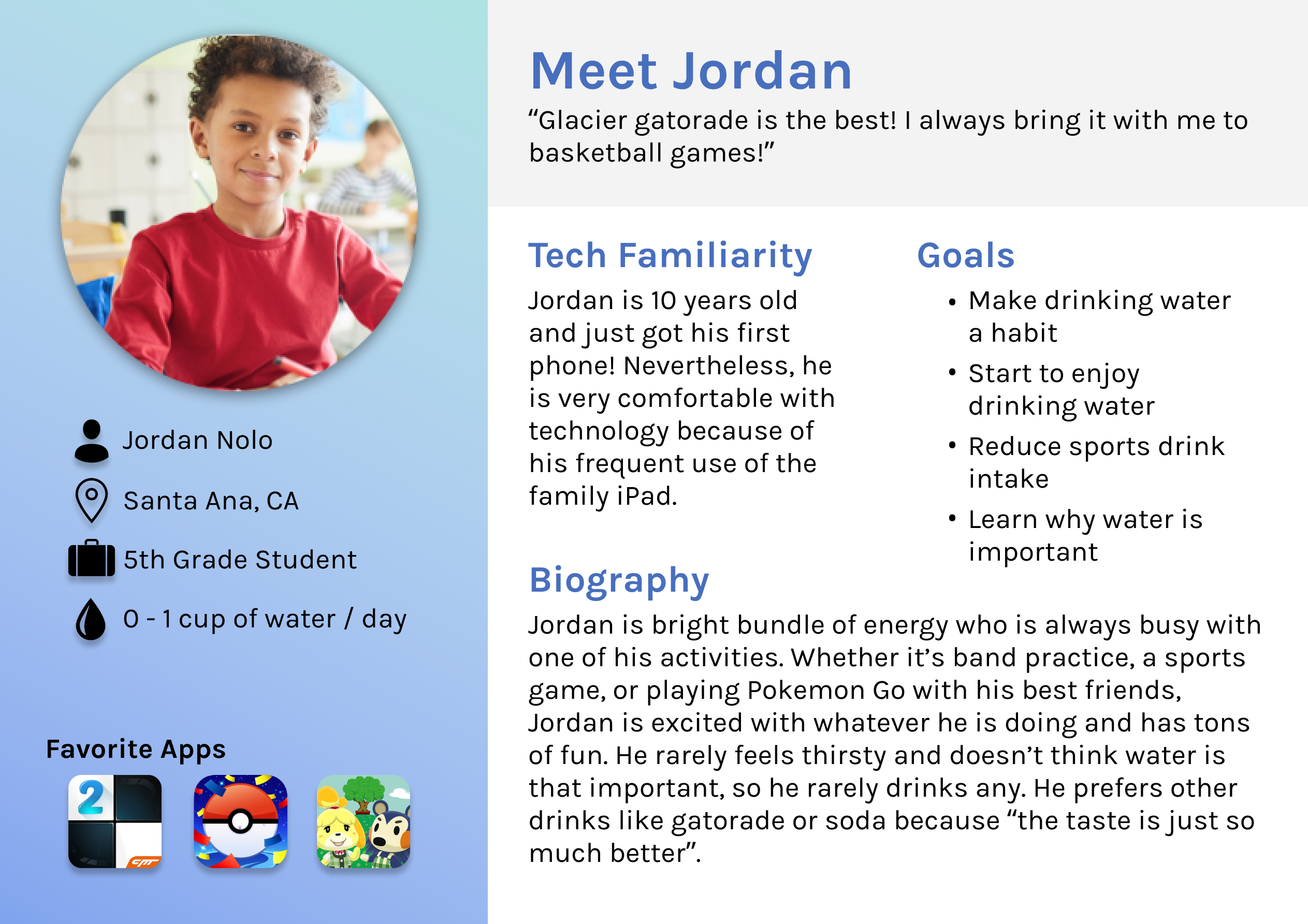 Jordan Nolo

Santa Ana, CA

5th Grade Student

0 - 1 cup of water / day

Favorite Apps

2

Meet Jordan

“Glacier gatorade is the best! I always bring it with me to basketball games!”

Tech Familiarity

Jordan is 10 years old and just got his first phone! Nevertheless, he is very comfortable with technology because of his frequent use of the family iPad.

Goals

• Make drinking water a habit
• Start to enjoy drinking water
• Reduce sports drink intake
• Learn why water is important

Biography

Jordan is bright bundle of energy who is always busy with one of his activities. Whether it’s band practice, a sports game, or playing Pokemon Go with his best friends, Jordan is excited with whatever he is doing and has tons of fun. He rarely feels thirsty and doesn’t think water is that important, so he rarely drinks any. He prefers other drinks like gatorade or soda because “the taste is just so much better”.